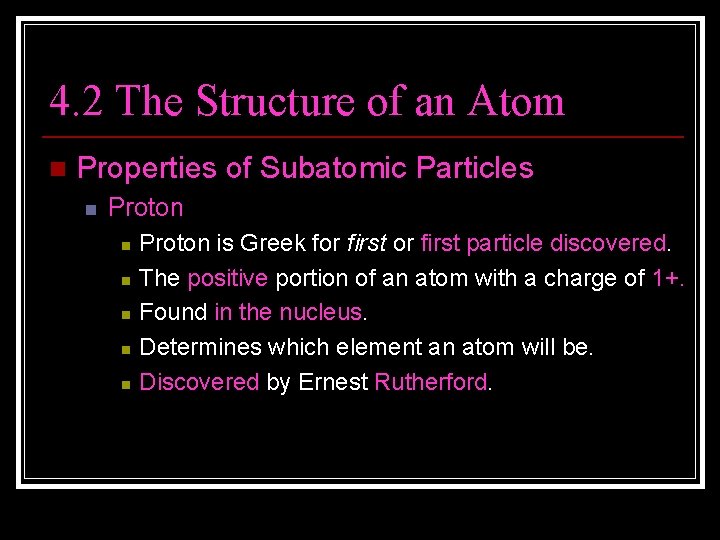 4.2 The Structure of an Atom

Properties of Subatomic Particles

Proton

Proton is Greek for first or first particle discovered.

The positive portion of an atom with a charge of 1+.

Found in the nucleus.

Determines which element an atom will be.

Discovered by Ernest Rutherford.